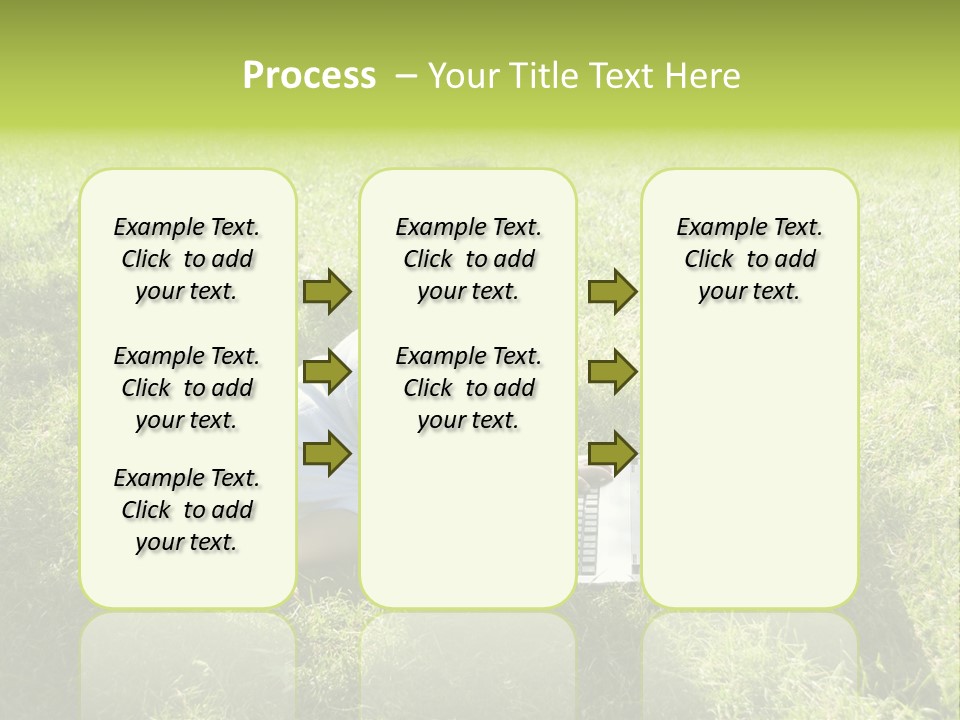 Process – Your Title Text Here

Example Text. Click to add your text.

Example Text. Click to add your text.

Example Text. Click to add your text.

Example Text. Click to add your text.

Example Text. Click to add your text.

Example Text. Click to add your text.